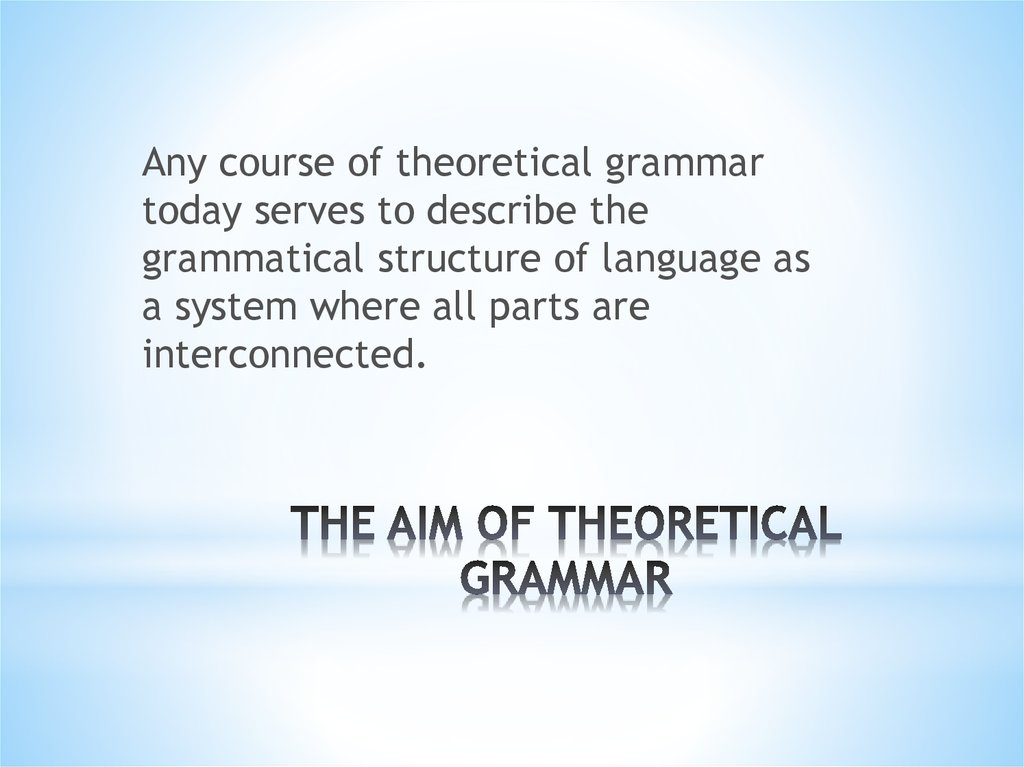 Any course of theoretical grammar today serves to describe the grammatical structure of language as a system where all parts are interconnected.

THE AIM OF THEORETICAL GRAMMAR